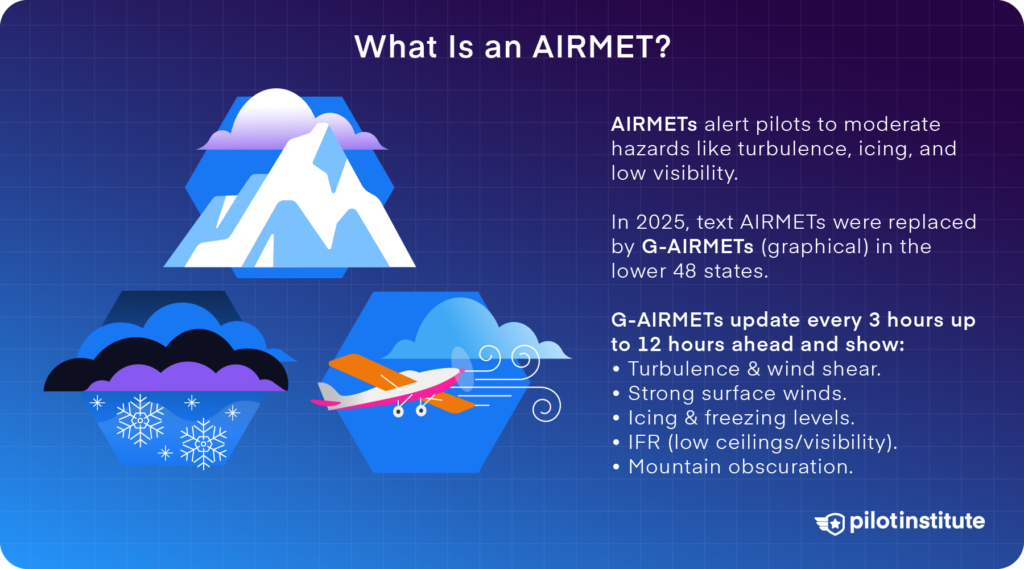 What Is an AIRMET?

AIRMETs alert pilots to moderate hazards like turbulence, icing, and low visibility.

In 2025, text AIRMETs were replaced by G-AIRMETs (graphical) in the lower 48 states.

G-AIRMETs update every 3 hours up to 12 hours ahead and show:
• Turbulence & wind shear.
• Strong surface winds.
• Icing & freezing levels.
• IFR (low ceilings/visibility).
• Mountain obscuration.

pilotinstitute